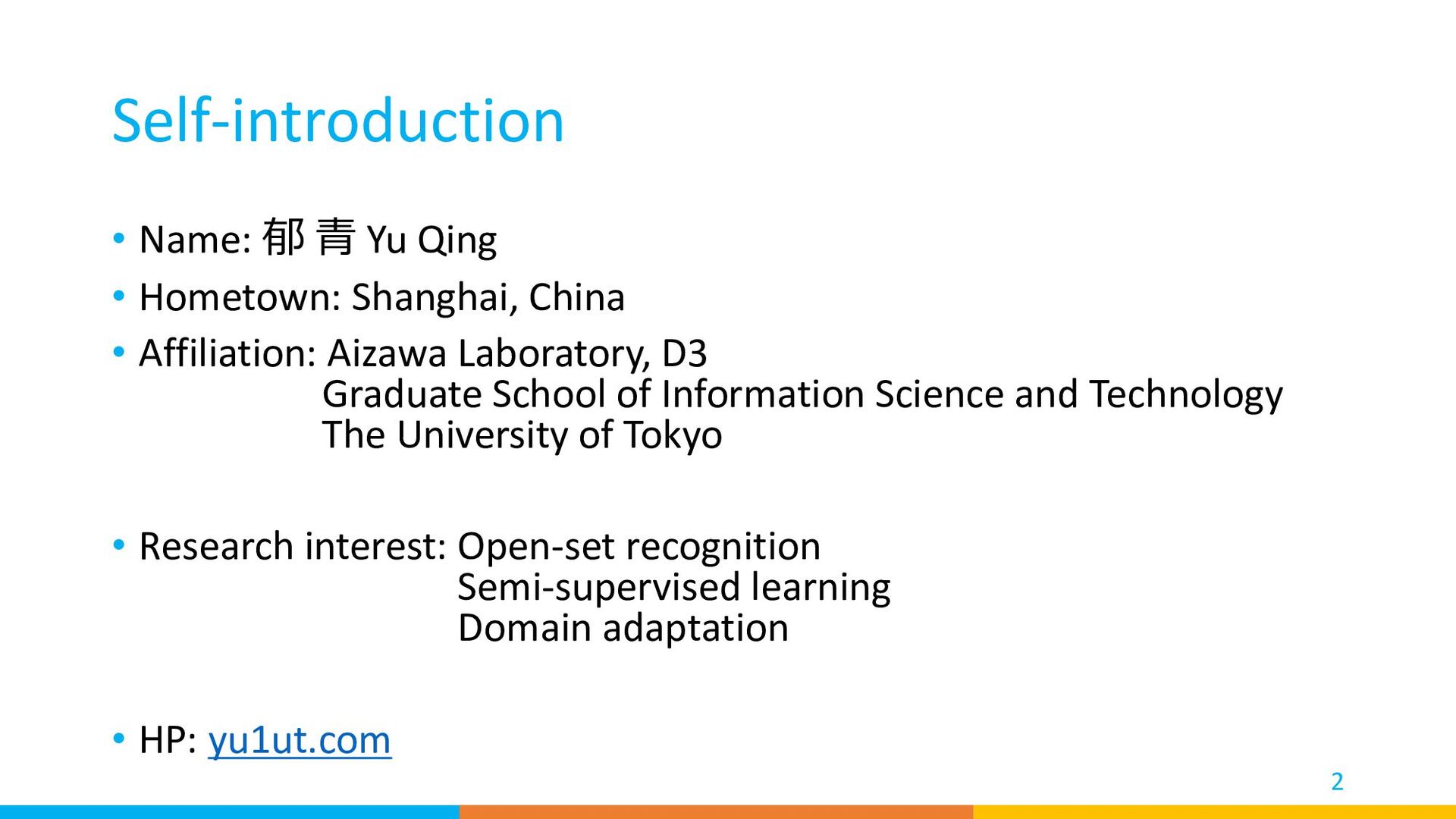 Self-introduction

• Name: 郁 青 Yu Qing
• Hometown: Shanghai, China
• Affiliation: Aizawa Laboratory, D3
Graduate School of Information Science and Technology
The University of Tokyo

• Research interest: Open-set recognition
Semi-supervised learning
Domain adaptation

• HP: yu1ut.com

2